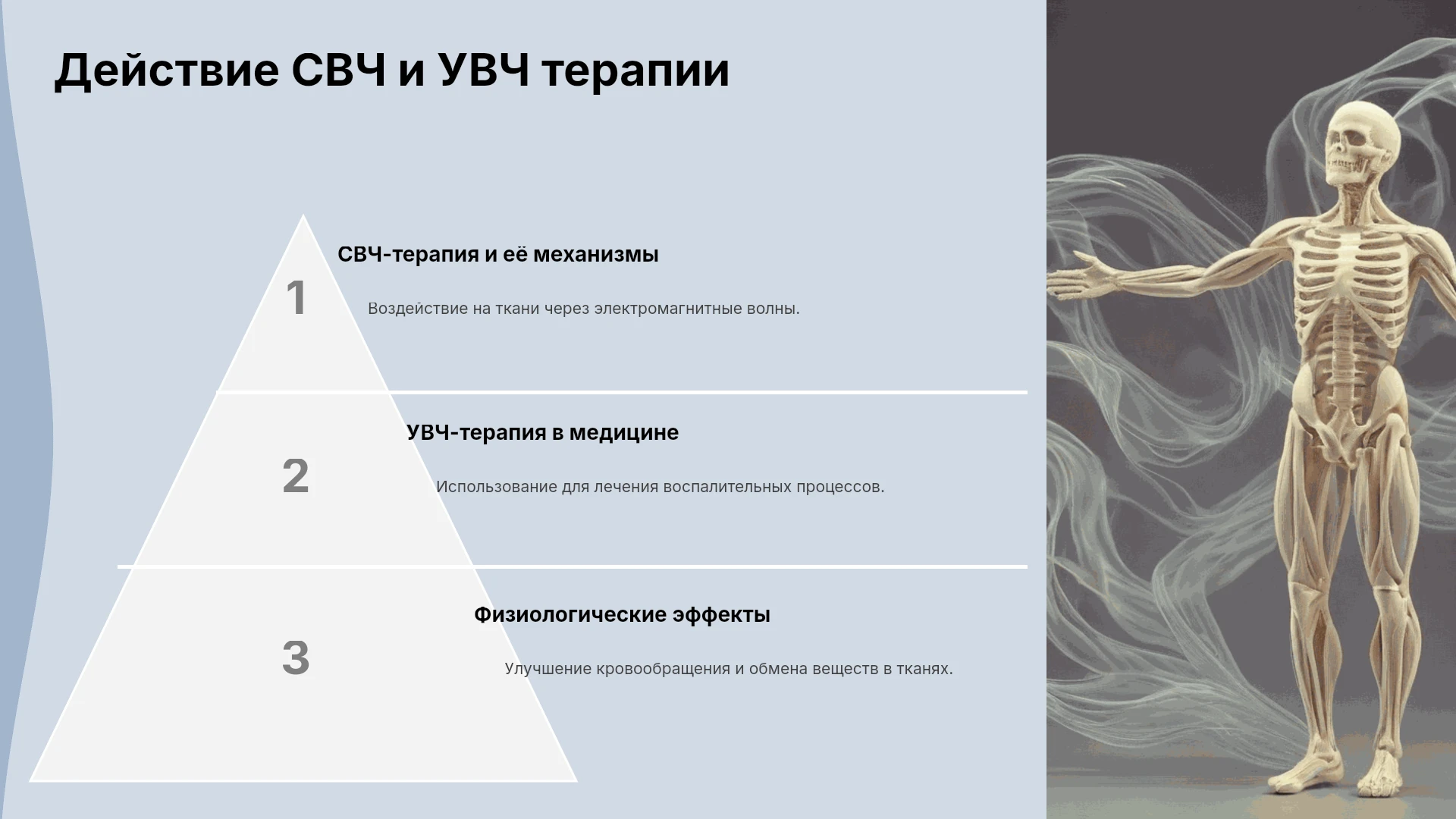 Действие СВЧ и УВЧ терапии

1

СВЧ-терапия и её механизмы

Воздействие на ткани через электромагнитные волны.

2

УВЧ-терапия в медицине

Использование для лечения воспалительных процессов.

3

Физиологические эффекты

Улучшение кровообращения и обмена веществ в тканях.